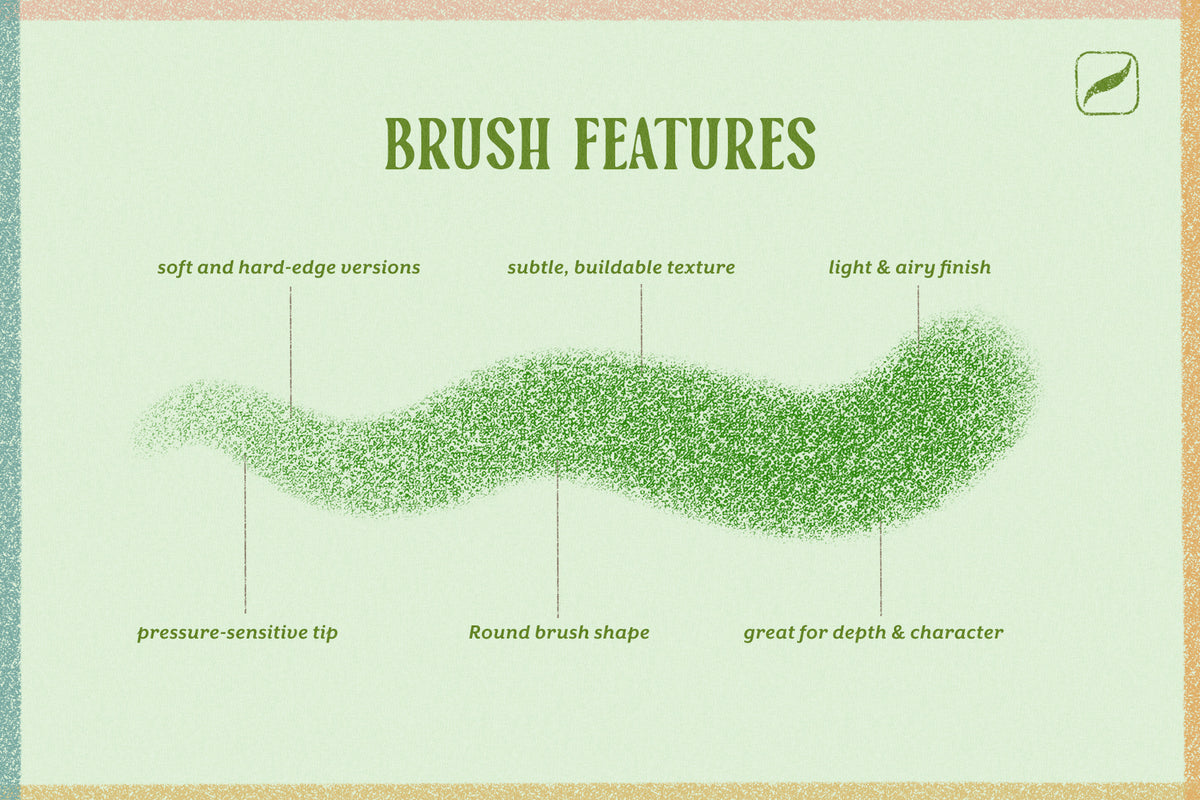 BRUSH FEATURES

soft and hard-edge versions

subtle, buildable texture

light & airy finish

pressure-sensitive tip

Round brush shape

great for depth & character